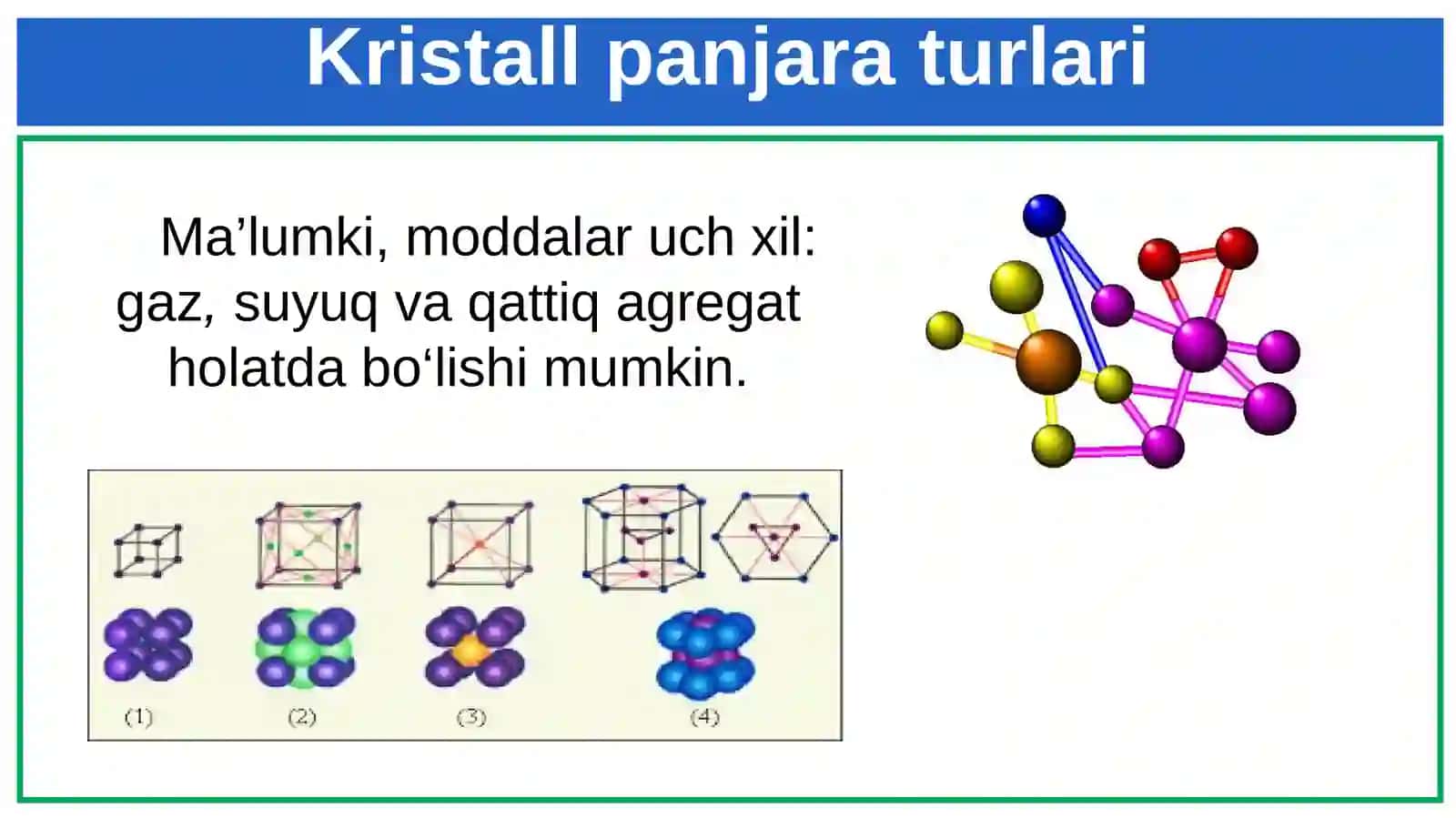 Kristall panjara turlari

Ma’lumki, moddalar uch xil: gaz, suyuq va qattiq agregat holatda bo‘lishi mumkin.

(1)
(2)
(3)
(4)